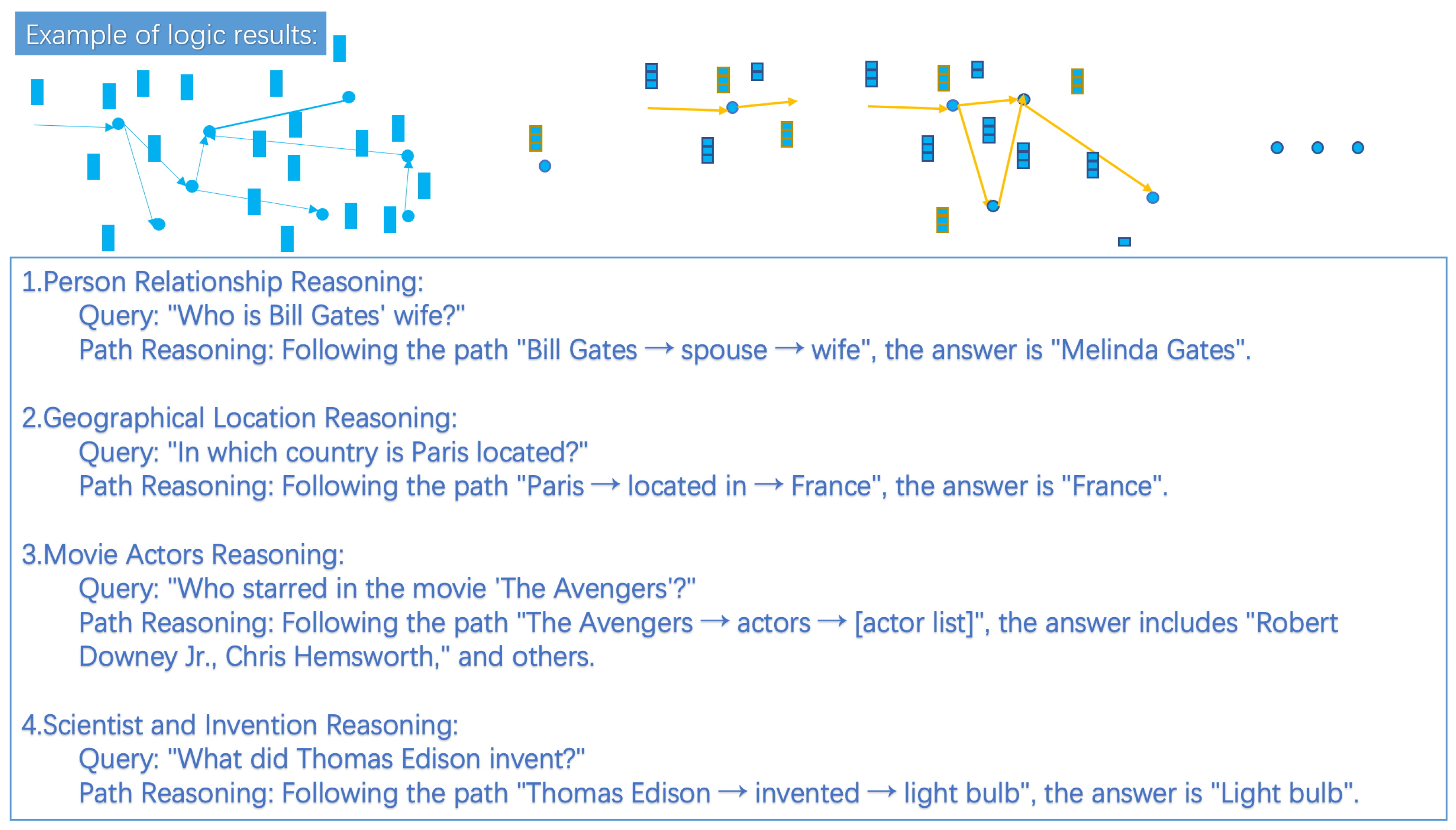 Example of logic results:

1.Person Relationship Reasoning:
Query: "Who is Bill Gates' wife?"
Path Reasoning: Following the path "Bill Gates → spouse → wife", the answer is "Melinda Gates".

2.Geographical Location Reasoning:
Query: "In which country is Paris located?"
Path Reasoning: Following the path "Paris → located in → France", the answer is "France".

3.Movie Actors Reasoning:
Query: "Who starred in the movie 'The Avengers'?"
Path Reasoning: Following the path "The Avengers → actors → [actor list]", the answer includes "Robert Downey Jr., Chris Hemsworth," and others.

4.Scientist and Invention Reasoning:
Query: "What did Thomas Edison invent?"
Path Reasoning: Following the path "Thomas Edison → invented → light bulb", the answer is "Light bulb".